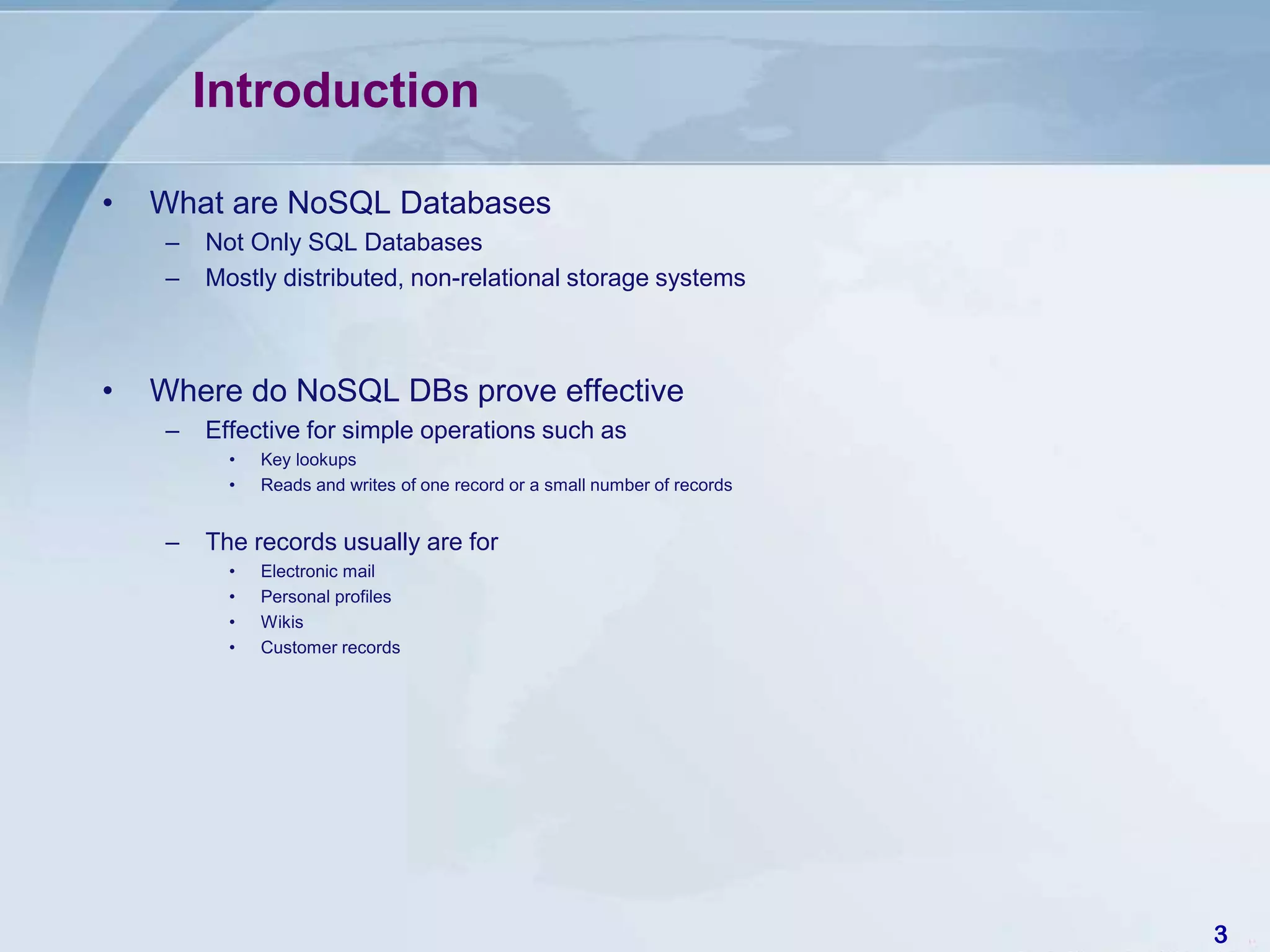 Introduction

• What are NoSQL Databases
– Not Only SQL Databases
– Mostly distributed, non-relational storage systems

• Where do NoSQL DBs prove effective
– Effective for simple operations such as
• Key lookups
• Reads and writes of one record or a small number of records

– The records usually are for
• Electronic mail
• Personal profiles
• Wikis
• Customer records

3